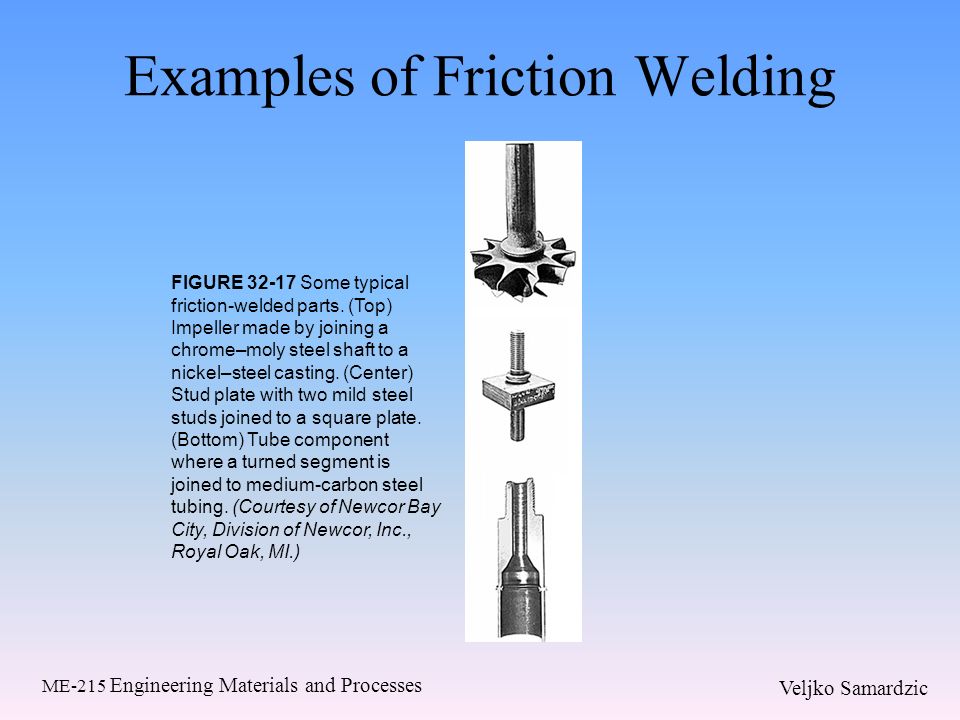 Examples of Friction Welding

FIGURE 32-17 Some typical friction-welded parts. (Top) Impeller made by joining a chrome–moly steel shaft to a nickel–steel casting. (Center) Stud plate with two mild steel studs joined to a square plate. (Bottom) Tube component where a turned segment is joined to medium-carbon steel tubing. (Courtesy of Newcor Bay City, Division of Newcor, Inc., Royal Oak, MI.)

ME-215 Engineering Materials and Processes

Veljko Samardzic